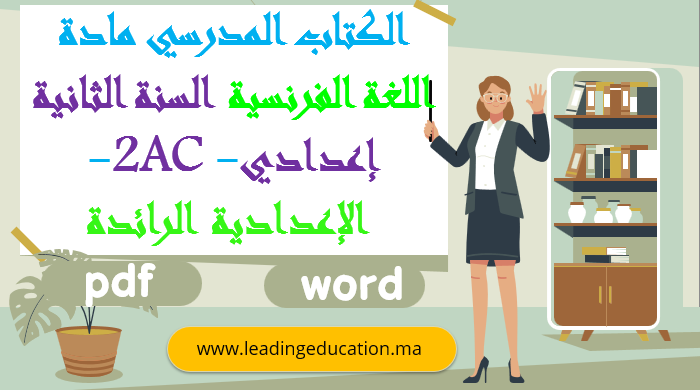 الكتاب المدرسي مادة اللغة الفرنسية السنة الثانية إعدادي- 2AC-

الإعدادية الرائدة

pdf

word

www.leadingeducation.ma